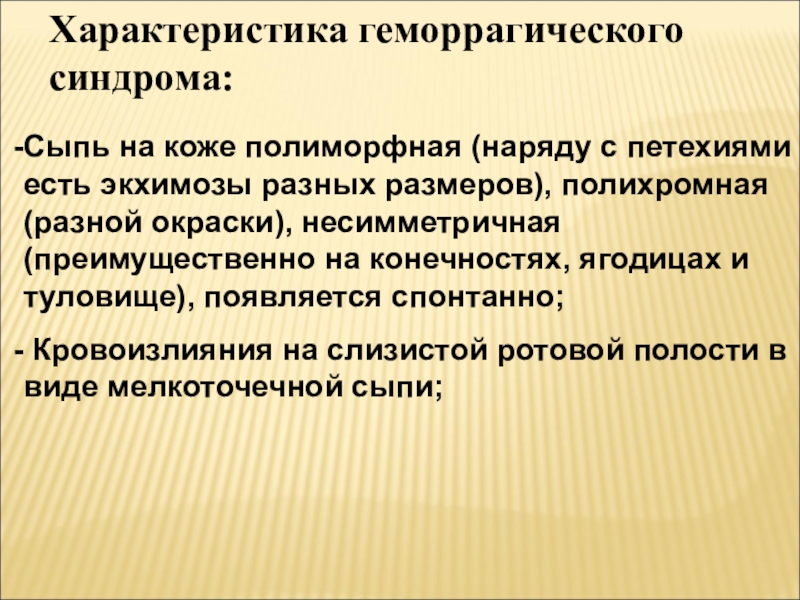 Характеристика геморрагического синдрома:

-Сыпь на коже полиморфная (наряду с петехиями есть экхимозы разных размеров), полихромная (разной окраски), несимметричная (преимущественно на конечностях, ягодицах и туловище), появляется спонтанно;

- Кровоизлияния на слизистой ротовой полости в виде мелкоточечной сыпи;